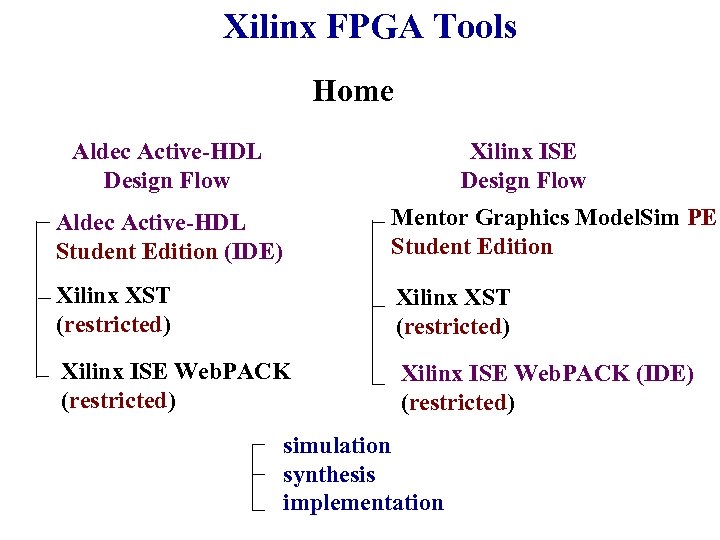 Xilinx FPGA Tools

Home

Aldec Active-HDL
Design Flow

Aldec Active-HDL
Student Edition (IDE)

Xilinx XST
(restricted)

Xilinx ISE WebPACK
(restricted)

Xilinx ISE
Design Flow

Mentor Graphics ModelSim PE
Student Edition

Xilinx XST
(restricted)

Xilinx ISE WebPACK (IDE)
(restricted)

simulation
synthesis
implementation